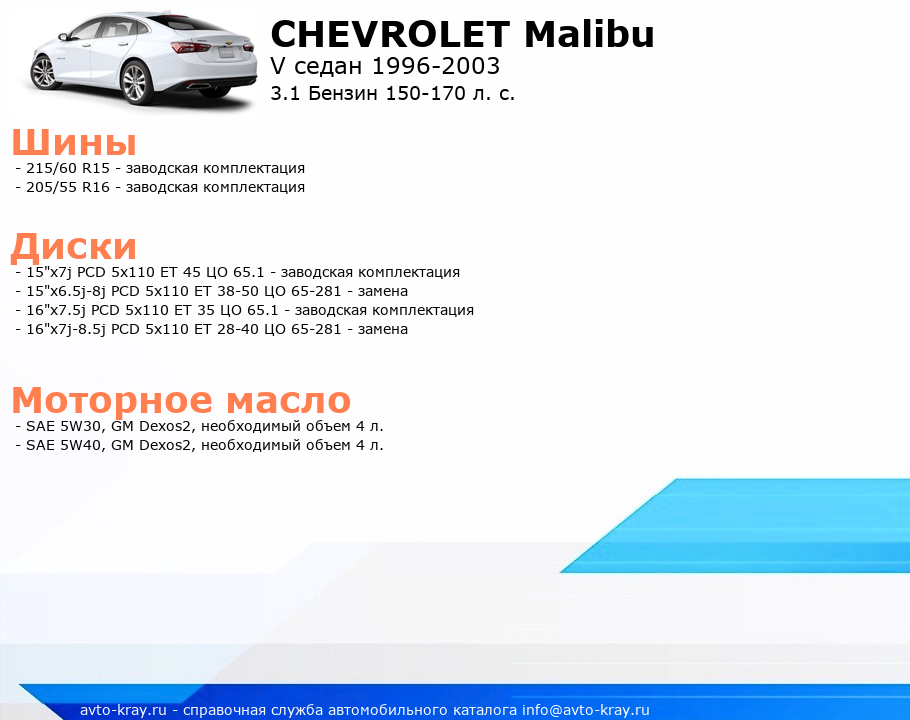 CHEVROLET Malibu
V седан 1996-2003
3.1 Бензин 150-170 л. с.

Шины
- 215/60 R15 - заводская комплектация
- 205/55 R16 - заводская комплектация

Диски
- 15"x7j PCD 5x110 ET 45 ЦО 65.1 - заводская комплектация
- 15"x6.5j-8j PCD 5x110 ET 38-50 ЦО 65-281 - замена
- 16"x7.5j PCD 5x110 ET 35 ЦО 65.1 - заводская комплектация
- 16"x7j-8.5j PCD 5x110 ET 28-40 ЦО 65-281 - замена

Моторное масло
- SAE 5W30, GM Dexos2, необходимый объем 4 л.
- SAE 5W40, GM Dexos2, необходимый объем 4 л.

avto-kray.ru - справочная служба автомобильного каталога info@avto-kray.ru